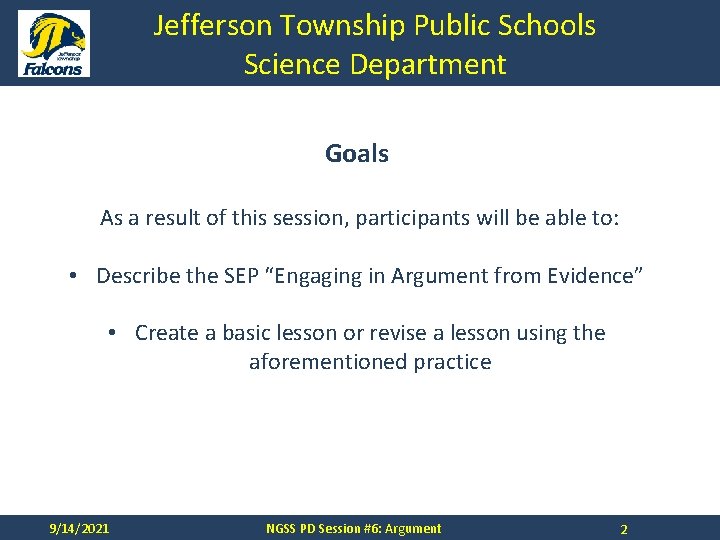 Jefferson Township Falcons

Jefferson Township Public Schools
Science Department

Goals

As a result of this session, participants will be able to:

• Describe the SEP "Engaging in Argument from Evidence"

• Create a basic lesson or revise a lesson using the aforementioned practice

9/14/2021 NGSS PD Session #6: Argument 2